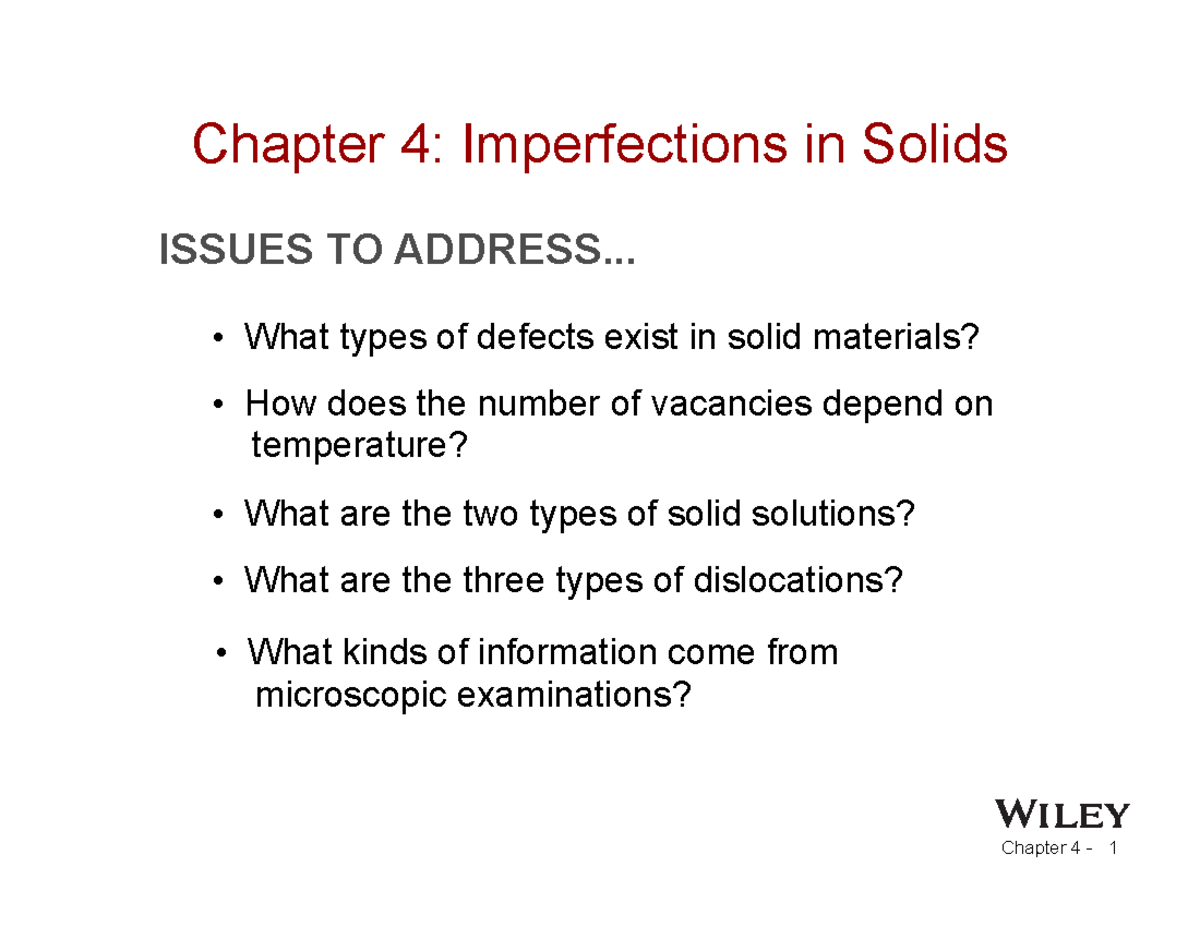 Chapter 4: Imperfections in Solids

ISSUES TO ADDRESS...

• What types of defects exist in solid materials?

• How does the number of vacancies depend on temperature?

• What are the two types of solid solutions?

• What are the three types of dislocations?

• What kinds of information come from microscopic examinations?

WILEY

Chapter 4 - 1